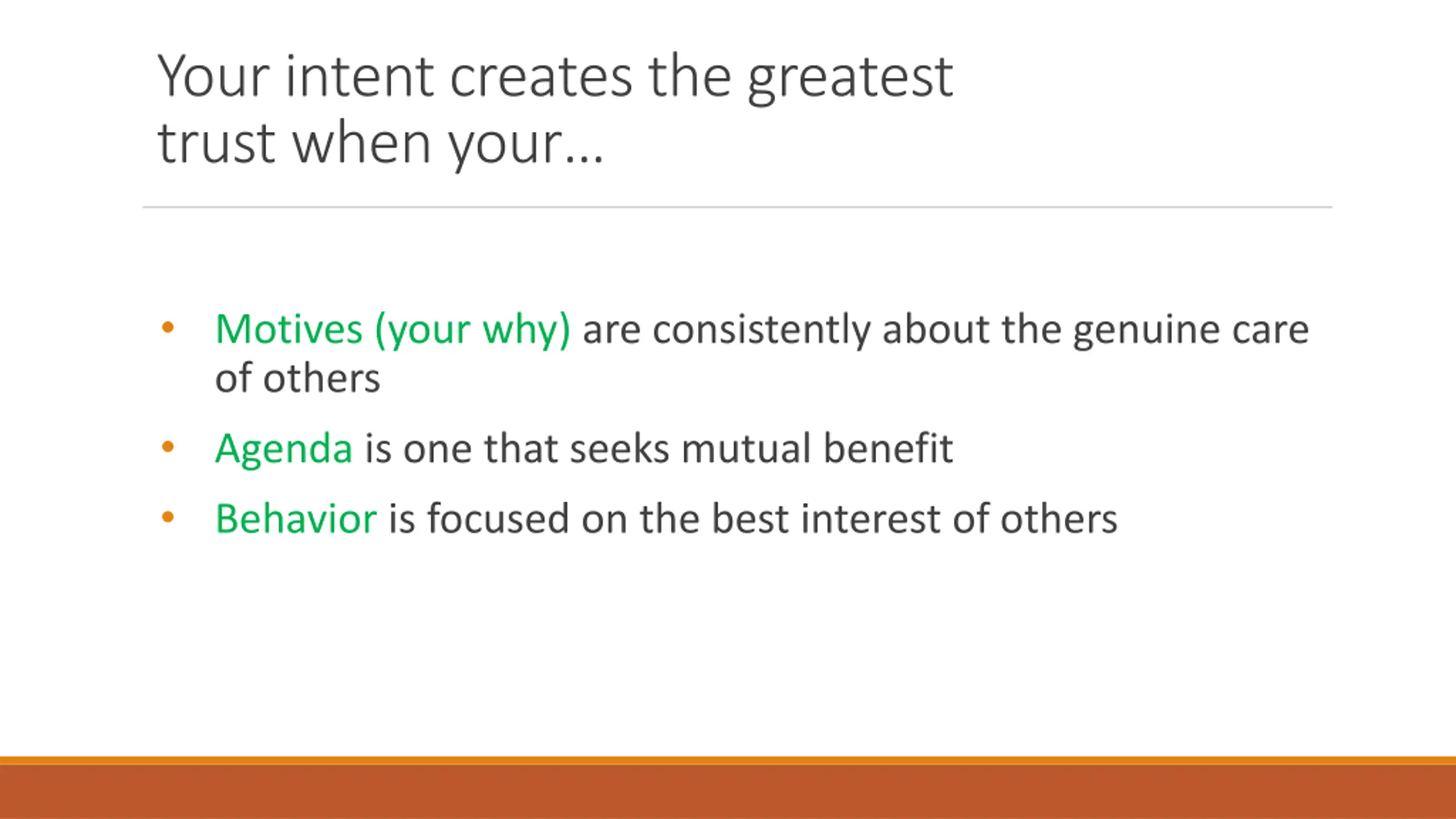 Your intent creates the greatest trust when your…

• Motives (your why) are consistently about the genuine care of others
• Agenda is one that seeks mutual benefit
• Behavior is focused on the best interest of others